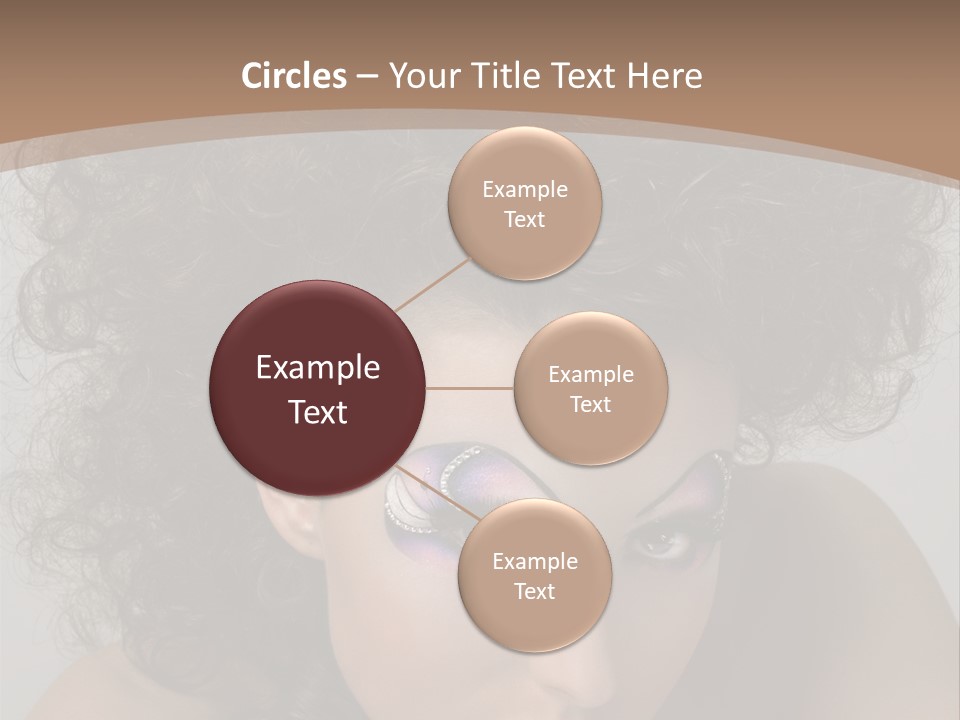 Circles – Your Title Text Here

Example Text

Example Text

Example Text

Example Text